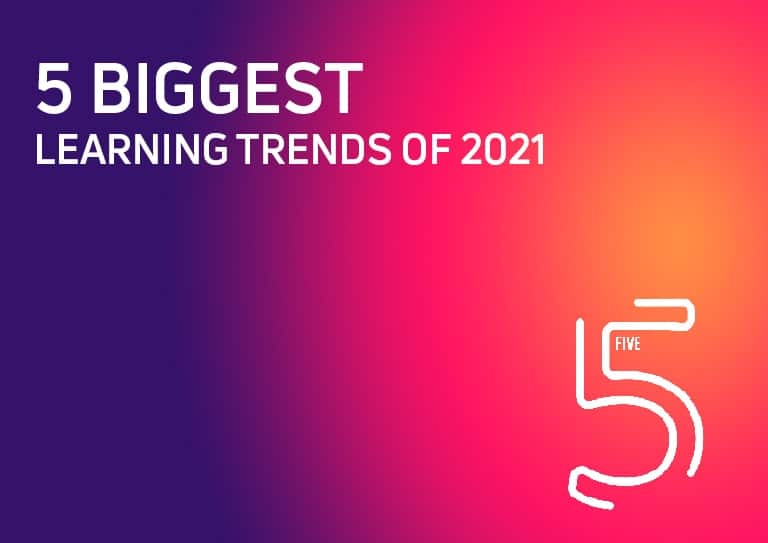 5 BIGGEST
LEARNING TRENDS OF 2021

FIVE
5